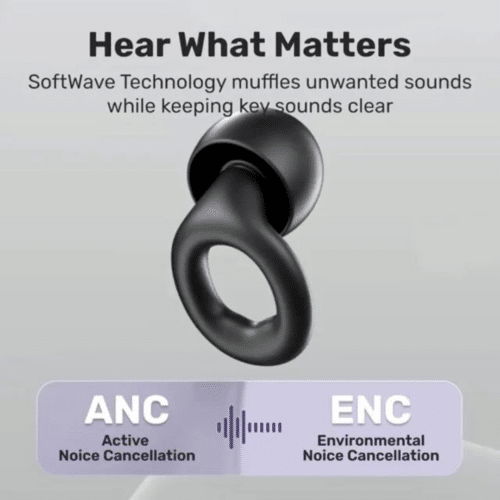 Hear What Matters

SoftWave Technology muffles unwanted sounds while keeping key sounds clear

ANC
Active
Noice Cancellation

ENC
Environmental
Noice Cancellation